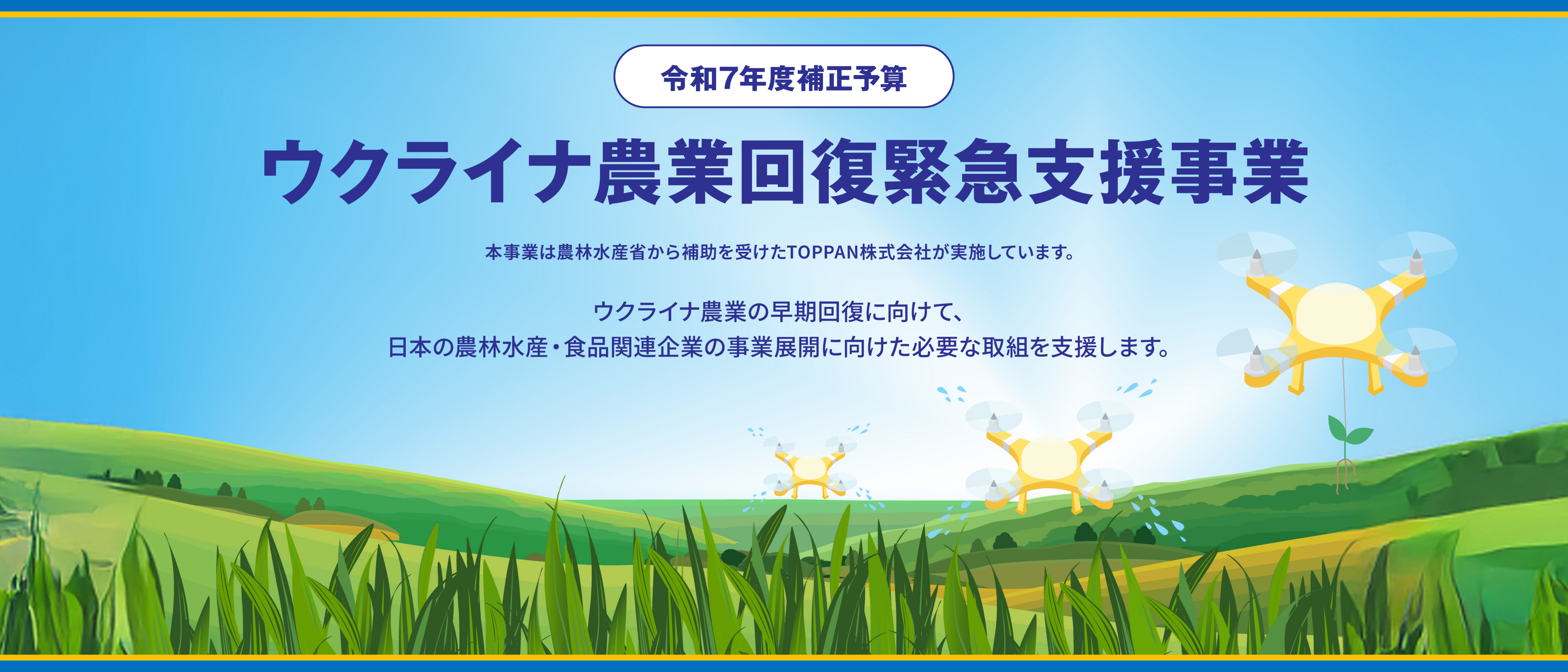 令和7年度補正予算

ウクライナ農業回復緊急支援事業

本事業は農林水産省から補助を受けたTOPPAN株式会社が実施しています。

ウクライナ農業の早期回復に向けて、
日本の農林水産・食品関連企業の事業展開に向けた必要な取組を支援します。